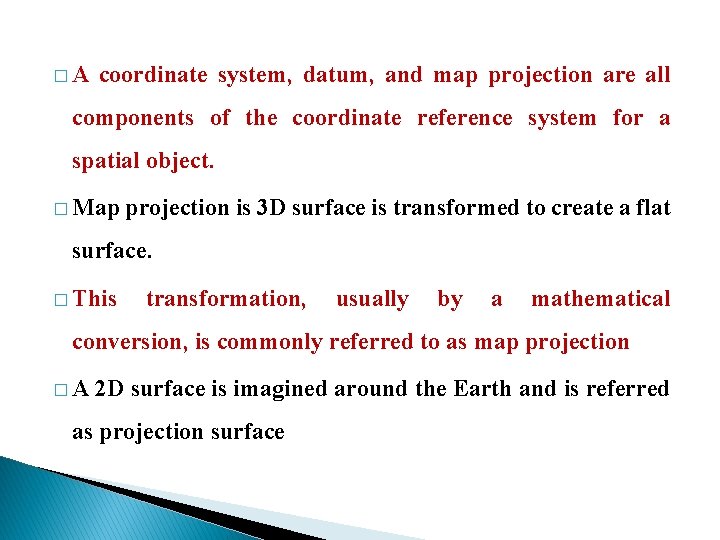 □ A coordinate system, datum, and map projection are all components of the coordinate reference system for a spatial object.

□ Map projection is 3D surface is transformed to create a flat surface.

□ This transformation, usually by a mathematical conversion, is commonly referred to as map projection

□ A 2D surface is imagined around the Earth and is referred as projection surface